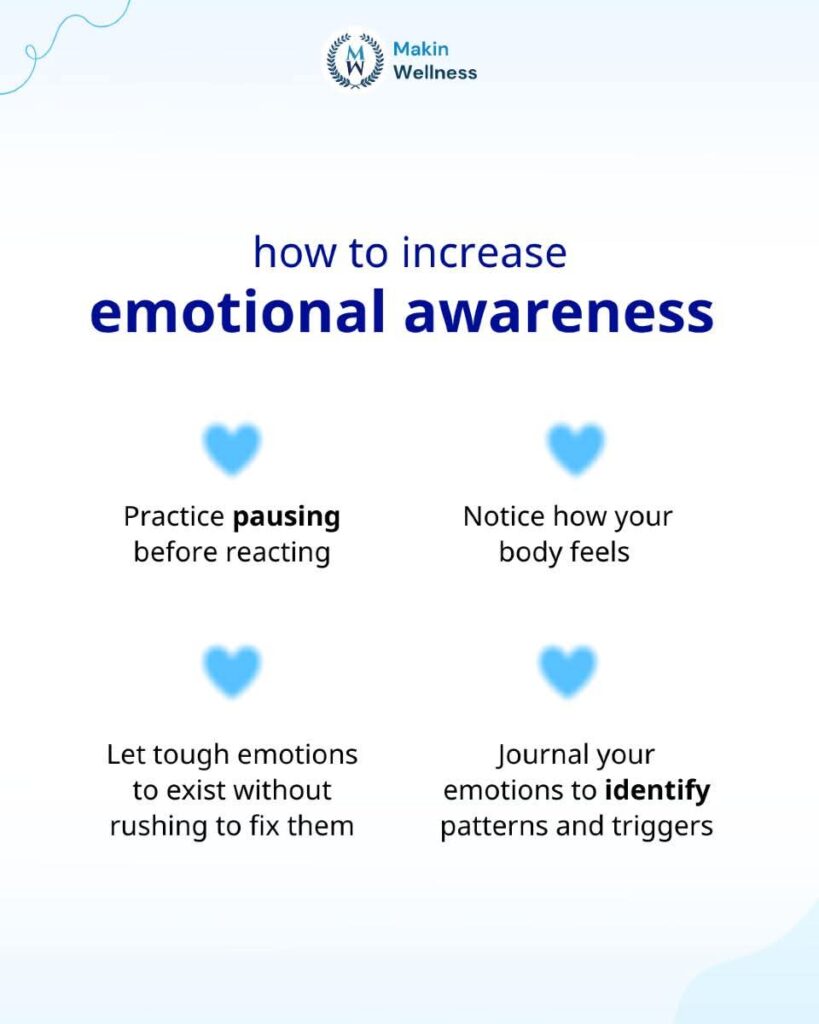 MW Makin Wellness

how to increase
emotional awareness

Practice pausing before reacting

Notice how your body feels

Let tough emotions to exist without rushing to fix them

Journal your emotions to identify patterns and triggers